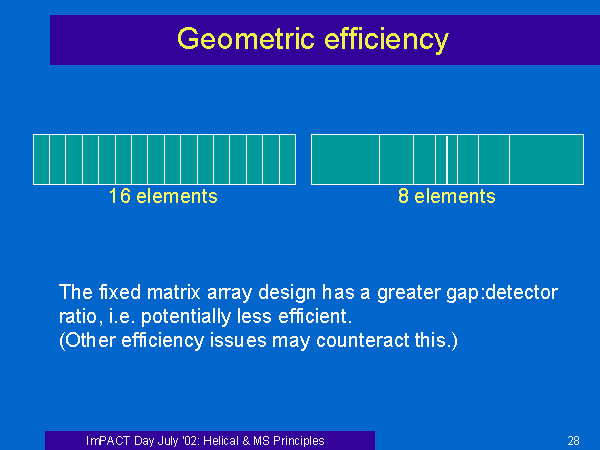 Geometric efficiency

16 elements

8 elements

The fixed matrix array design has a greater gap:detector ratio, i.e. potentially less efficient.
(Other efficiency issues may counteract this.)

ImPACT Day July '02: Helical & MS Principles

28